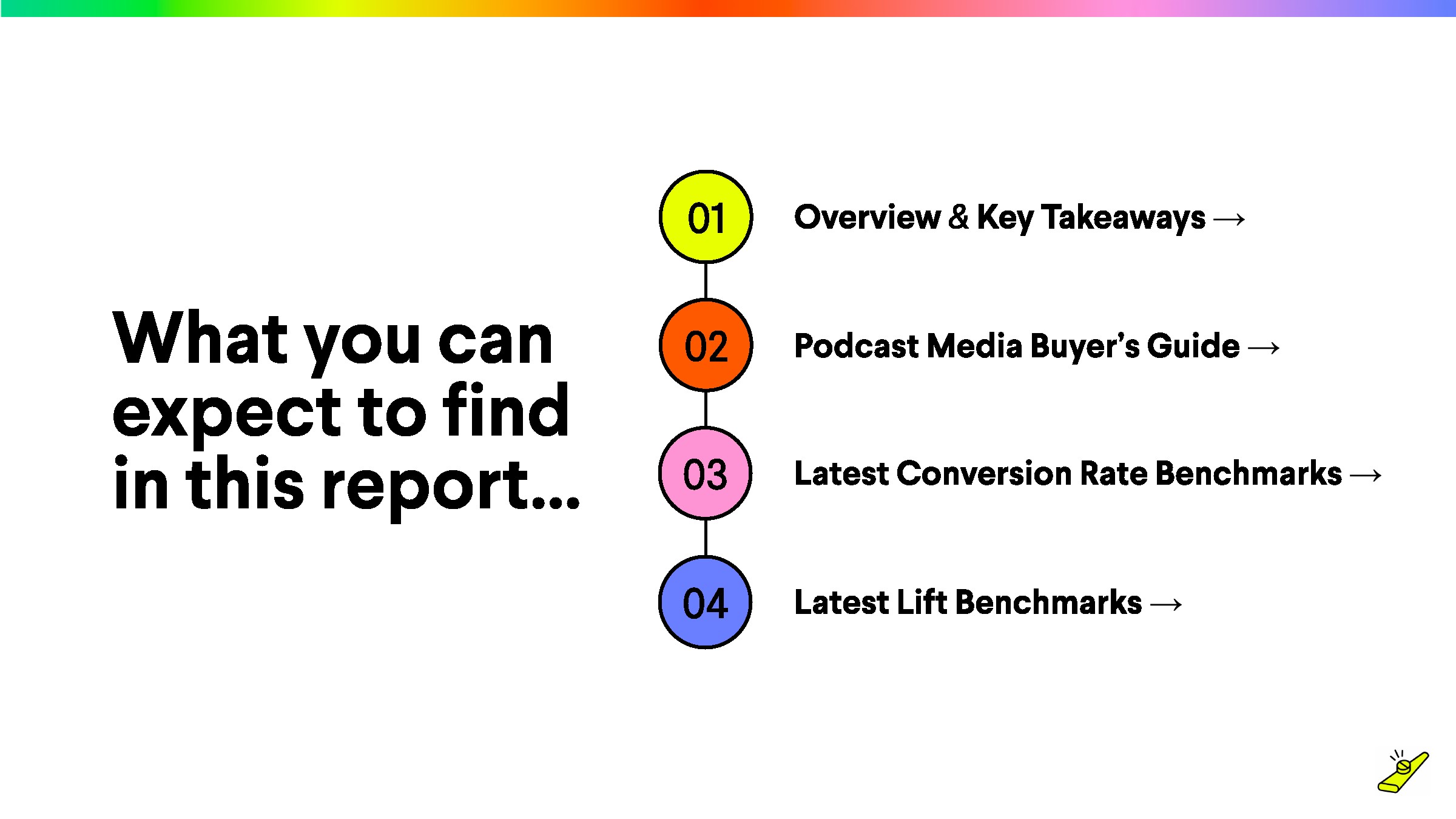 What you can expect to find in this report...

01 Overview & Key Takeaways →

02 Podcast Media Buyer's Guide →

03 Latest Conversion Rate Benchmarks →

04 Latest Lift Benchmarks →